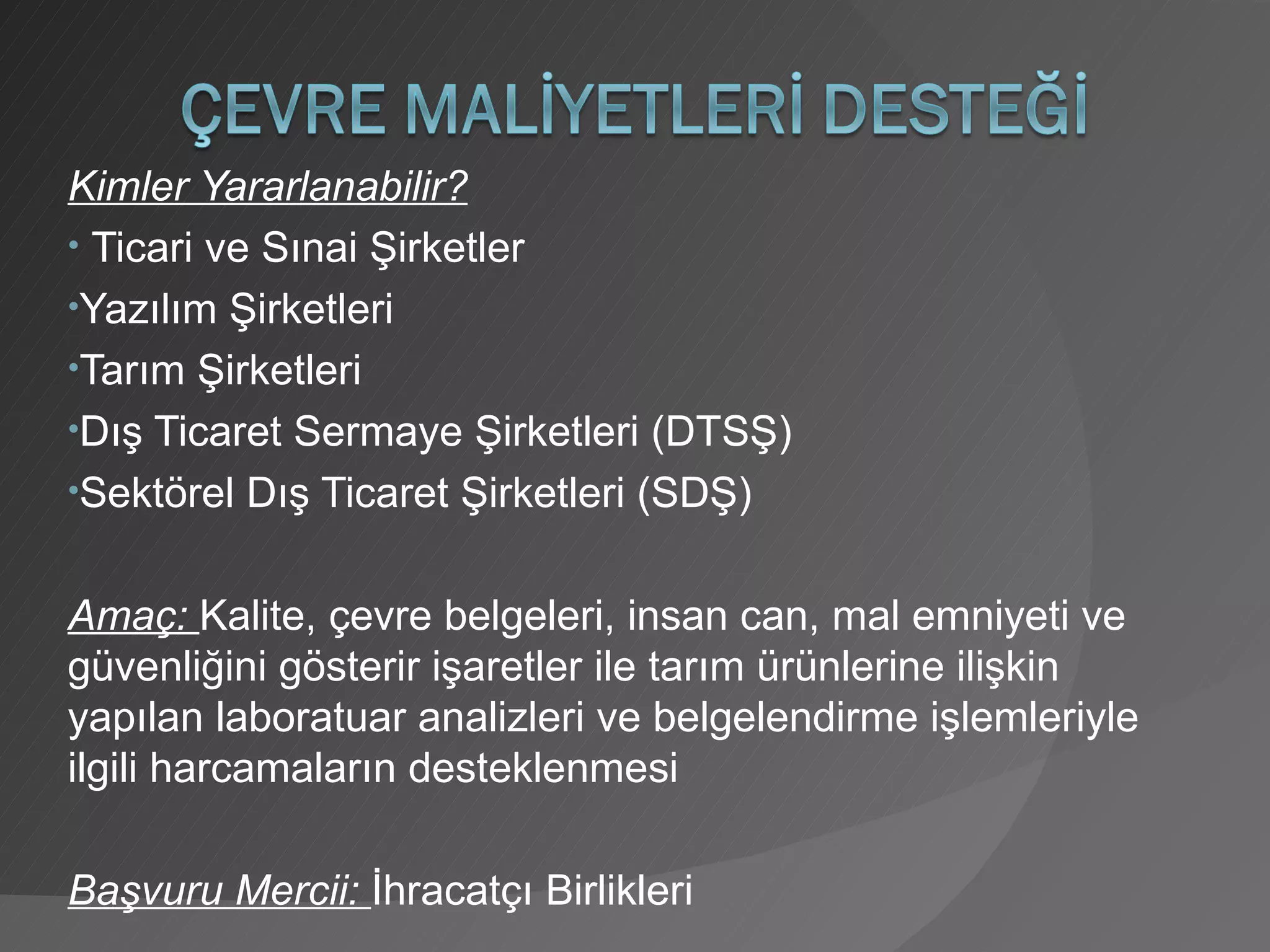 ÇEVRE MALİYETLERİ DESTEĞİ

Kimler Yararlanabilir?

• Ticari ve Sınai Şirketler

•Yazılım Şirketleri

•Tarım Şirketleri

•Dış Ticaret Sermaye Şirketleri (DTSŞ)

•Sektörel Dış Ticaret Şirketleri (SDŞ)

Amaç: Kalite, çevre belgeleri, insan can, mal emniyeti ve güvenliğini gösterir işaretler ile tarım ürünlerine ilişkin yapılan laboratuar analizleri ve belgelendirme işlemleriyle ilgili harcamaların desteklenmesi

Başvuru Mercii: İhracatçı Birlikleri